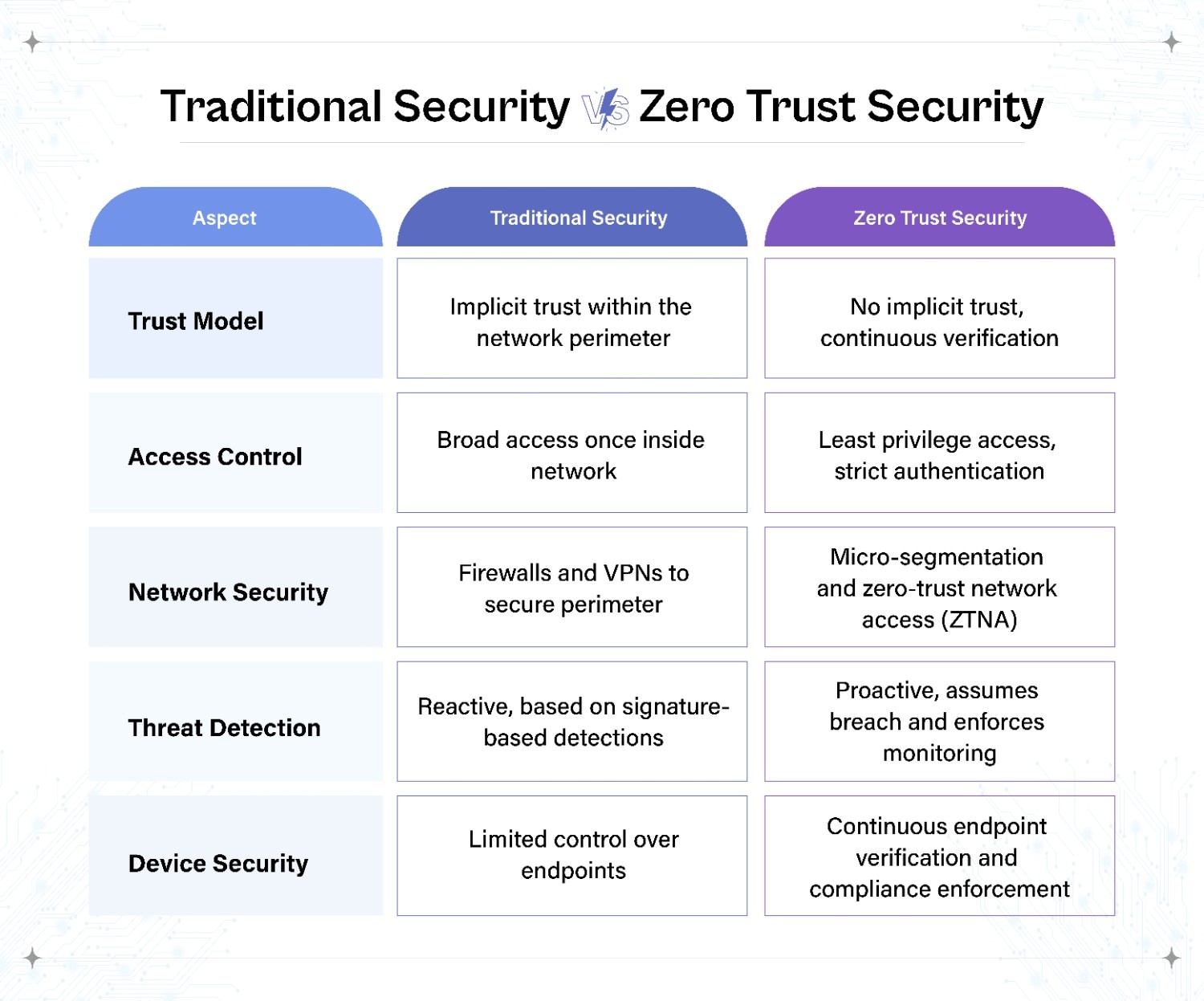 Traditional Security VS Zero Trust Security

| Aspect | Traditional Security | Zero Trust Security |
|---|---|---|
| Trust Model | Implicit trust within the network perimeter | No implicit trust, continuous verification |
| Access Control | Broad access once inside network | Least privilege access, strict authentication |
| Network Security | Firewalls and VPNs to secure perimeter | Micro-segmentation and zero-trust network access (ZTNA) |
| Threat Detection | Reactive, based on signature-based detections | Proactive, assumes breach and enforces monitoring |
| Device Security | Limited control over endpoints | Continuous endpoint verification and compliance enforcement |